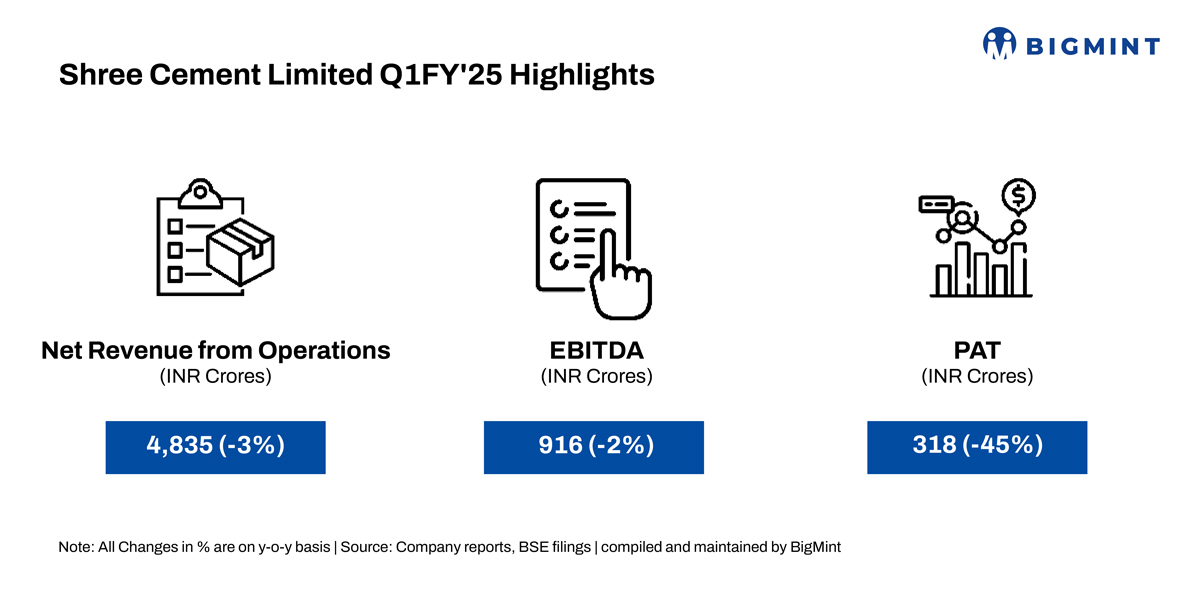 BIGMINT

Shree Cement Limited Q1FY'25 Highlights

Net Revenue from Operations
(INR Crores)

4,835 (-3%)

EBITDA
(INR Crores)

916 (-2%)

PAT
(INR Crores)

318 (-45%)

Note: All Changes in % are on y-o-y basis | Source: Company reports, BSE filings | compiled and maintained by BigMint